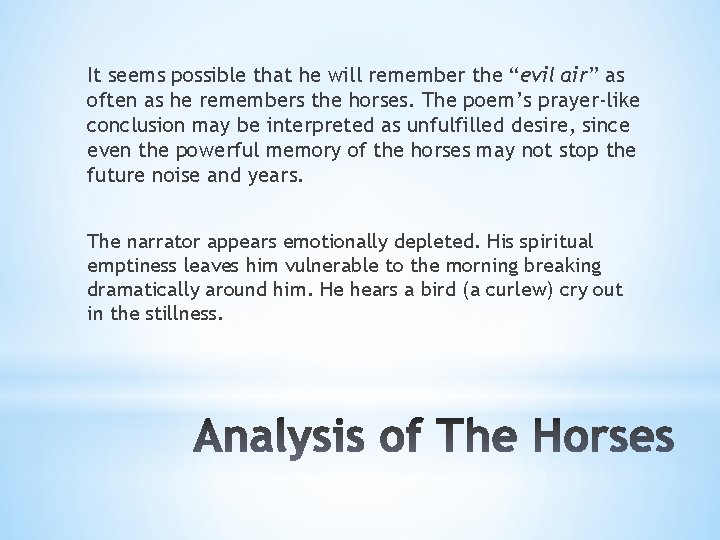 It seems possible that he will remember the “evil air” as often as he remembers the horses. The poem’s prayer-like conclusion may be interpreted as unfulfilled desire, since even the powerful memory of the horses may not stop the future noise and years.

The narrator appears emotionally depleted. His spiritual emptiness leaves him vulnerable to the morning breaking dramatically around him. He hears a bird (a curlew) cry out in the stillness.

Analysis of The Horses